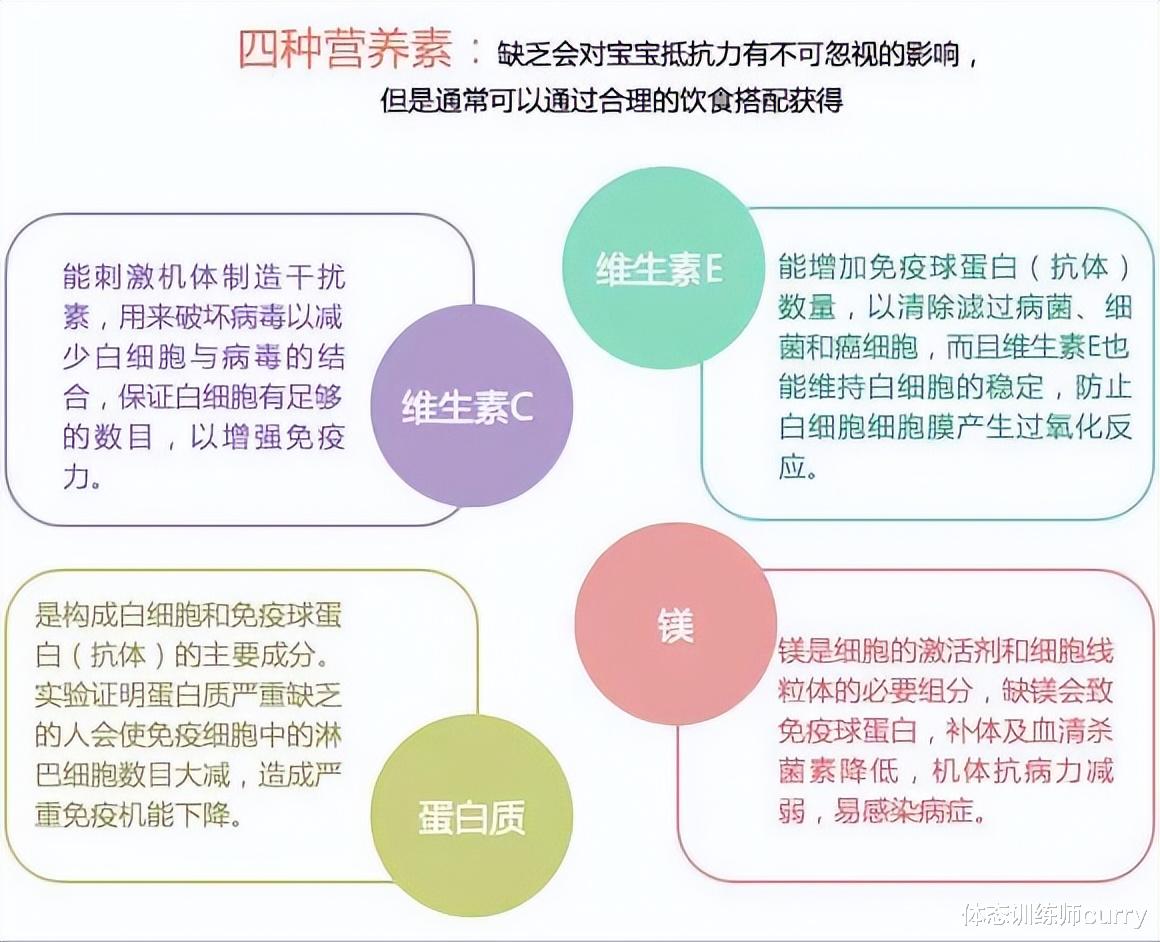 四种营养素：缺乏会对宝宝抵抗力有不可忽视的影响，但是通常可以通过合理的饮食搭配获得

能刺激机体制造干扰素，用来破坏病毒以减少白细胞与病毒的结合，保证白细胞有足够的数目，以增强免疫力。

维生素C

维生素E

能增加免疫球蛋白（抗体）数量，以清除滤过病菌、细菌和癌细胞，而且维生素E也能维持白细胞的稳定，防止白细胞细胞膜产生过氧化反应。

是构成白细胞和免疫球蛋白（抗体）的主要成分。实验证明蛋白质严重缺乏的人会使免疫细胞中的淋巴细胞数目大减，造成严重免疫机能下降。

蛋白质

镁

镁是细胞的激活剂和细胞线粒体的必要组分，缺镁会致免疫球蛋白，补体及血清杀菌素降低，机体抗病力减弱，易感染病症。

体态训练师curry